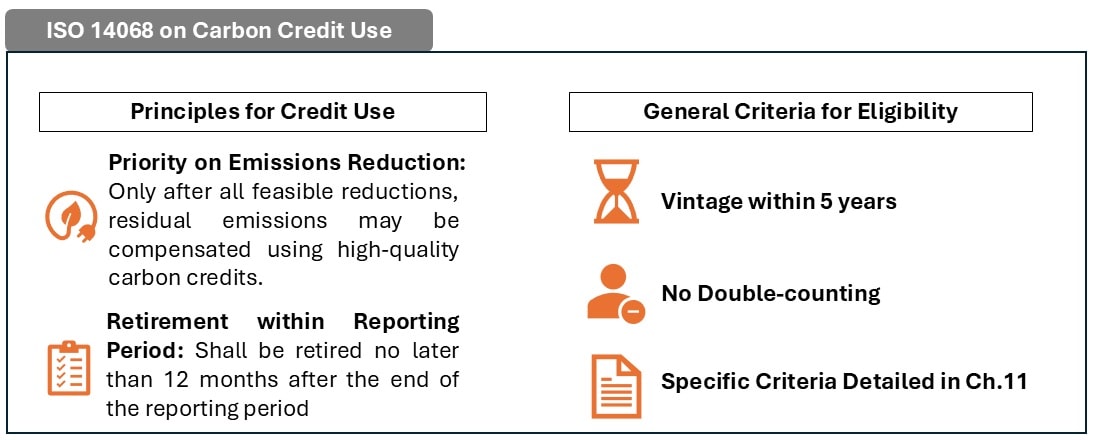 ISO 14068 on Carbon Credit Use

Principles for Credit Use

Priority on Emissions Reduction: Only after all feasible reductions, residual emissions may be compensated using high-quality carbon credits.

Retirement within Reporting Period: Shall be retired no later than 12 months after the end of the reporting period

General Criteria for Eligibility

Vintage within 5 years

No Double-counting

Specific Criteria Detailed in Ch.11